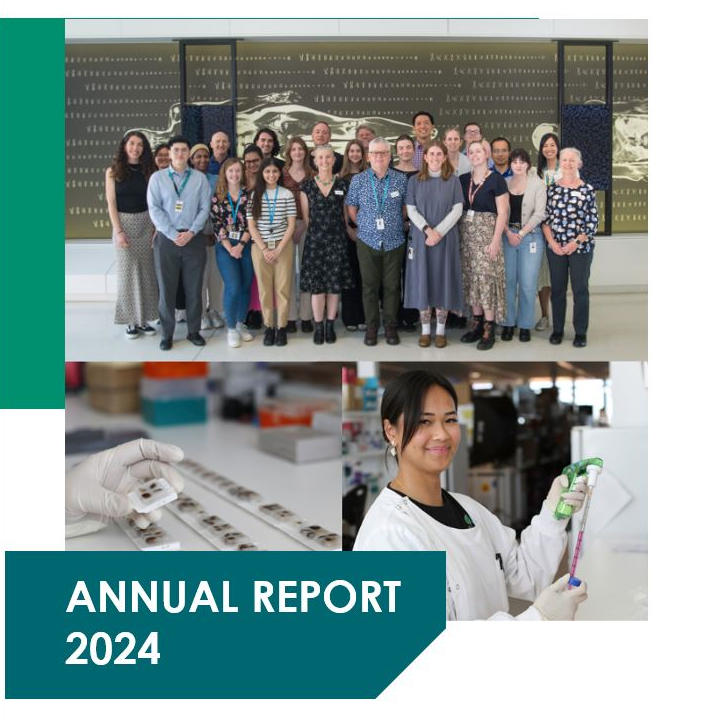 ANNUAL REPORT
2024